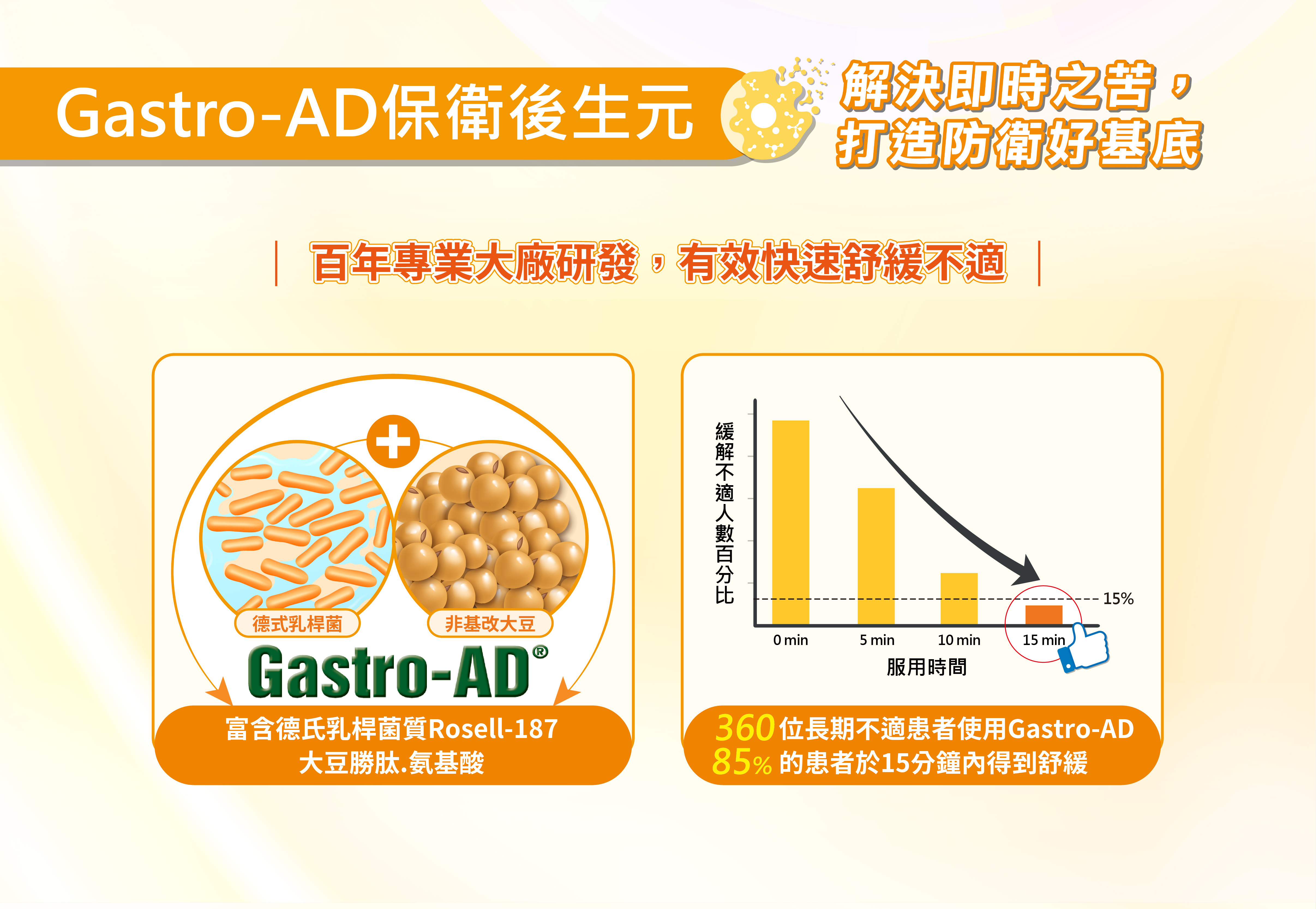 Gastro-AD保衛後生元

解決即時之苦，
打造防衛好基底

百年專業大廠研發，有效快速舒緩不適

德式乳桿菌
非基改大豆
Gastro-AD®
富含德氏乳桿菌質Rosell-187
大豆勝肽.氨基酸

緩解不適人數百分比
15%
0 min
5 min
10 min
15 min
服用時間

360位長期不適患者使用Gastro-AD
85%的患者於15分鐘內得到舒緩